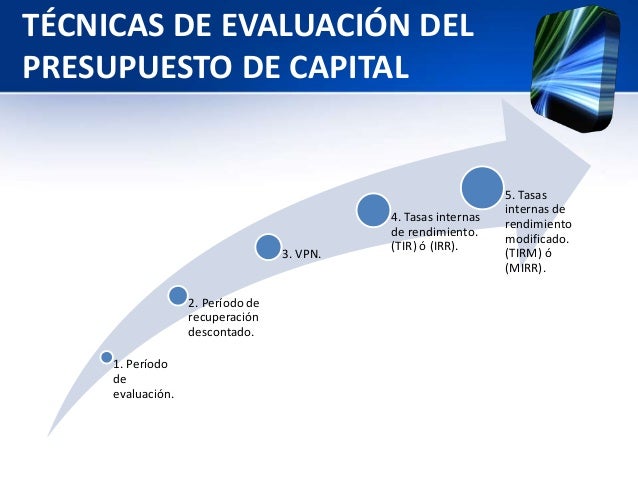 TÉCNICAS DE EVALUACIÓN DEL PRESUPUESTO DE CAPITAL

1. Período de evaluación.

2. Período de recuperación descontado.

3. VPN.

4. Tasas internas de rendimiento. (TIR) ó (IRR).

5. Tasas internas de rendimiento modificado. (TIRM) ó (MIRR).